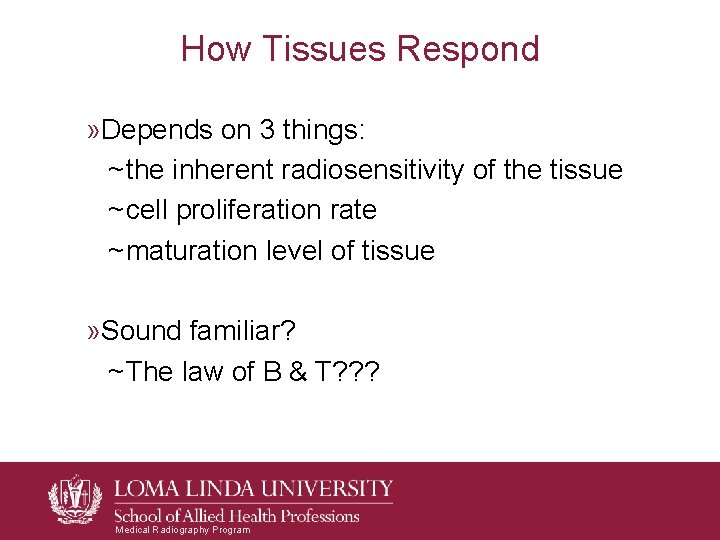 How Tissues Respond

»Depends on 3 things:
~the inherent radiosensitivity of the tissue
~cell proliferation rate
~maturation level of tissue

»Sound familiar?
~The law of B & T???

LOMA LINDA UNIVERSITY
School of Allied Health Professions
Medical Radiography Program